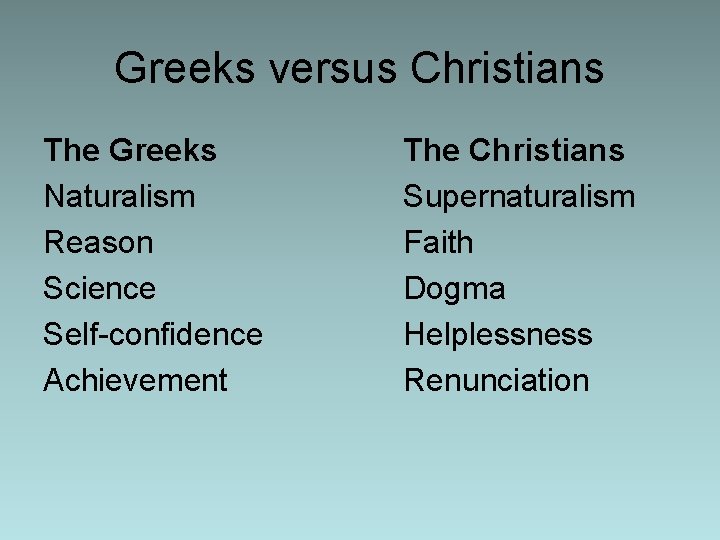 Greeks versus Christians

The Greeks
Naturalism
Reason
Science
Self-confidence
Achievement

The Christians
Supernaturalism
Faith
Dogma
Helplessness
Renunciation